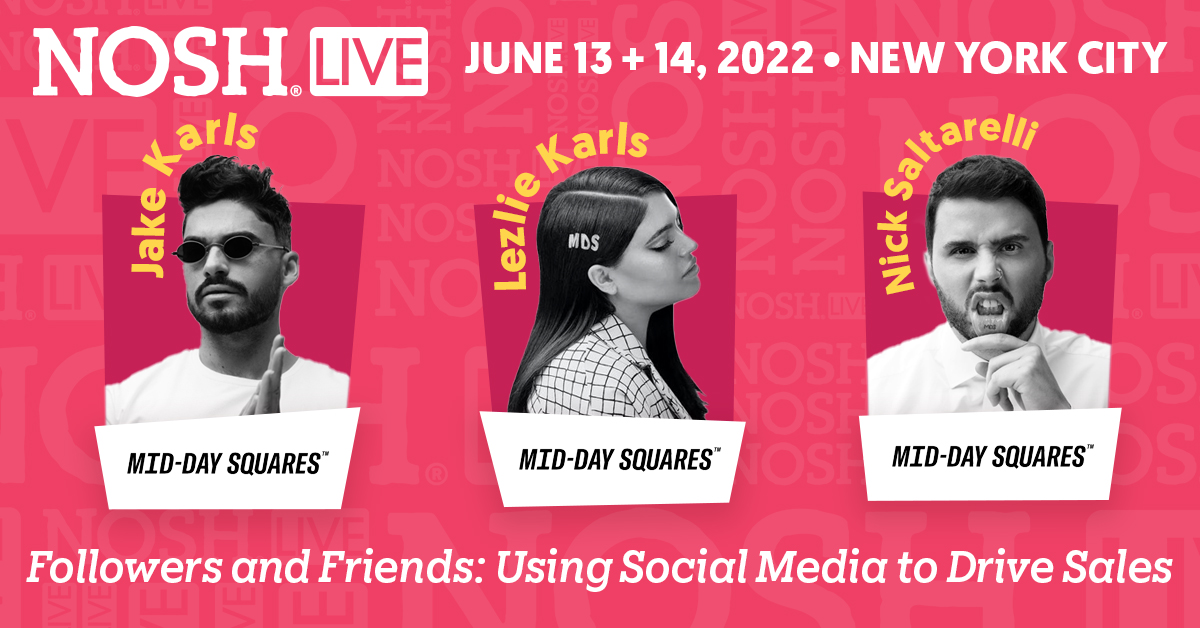 NOSH® LIVE JUNE 13 + 14, 2022 • NEW YORK CITY

Jake Karls

MID-DAY SQUARES™

Lezlie Karls

MDS

MID-DAY SQUARES™

Nick Saltarelli

MID-DAY SQUARES™

Followers and Friends: Using Social Media to Drive Sales